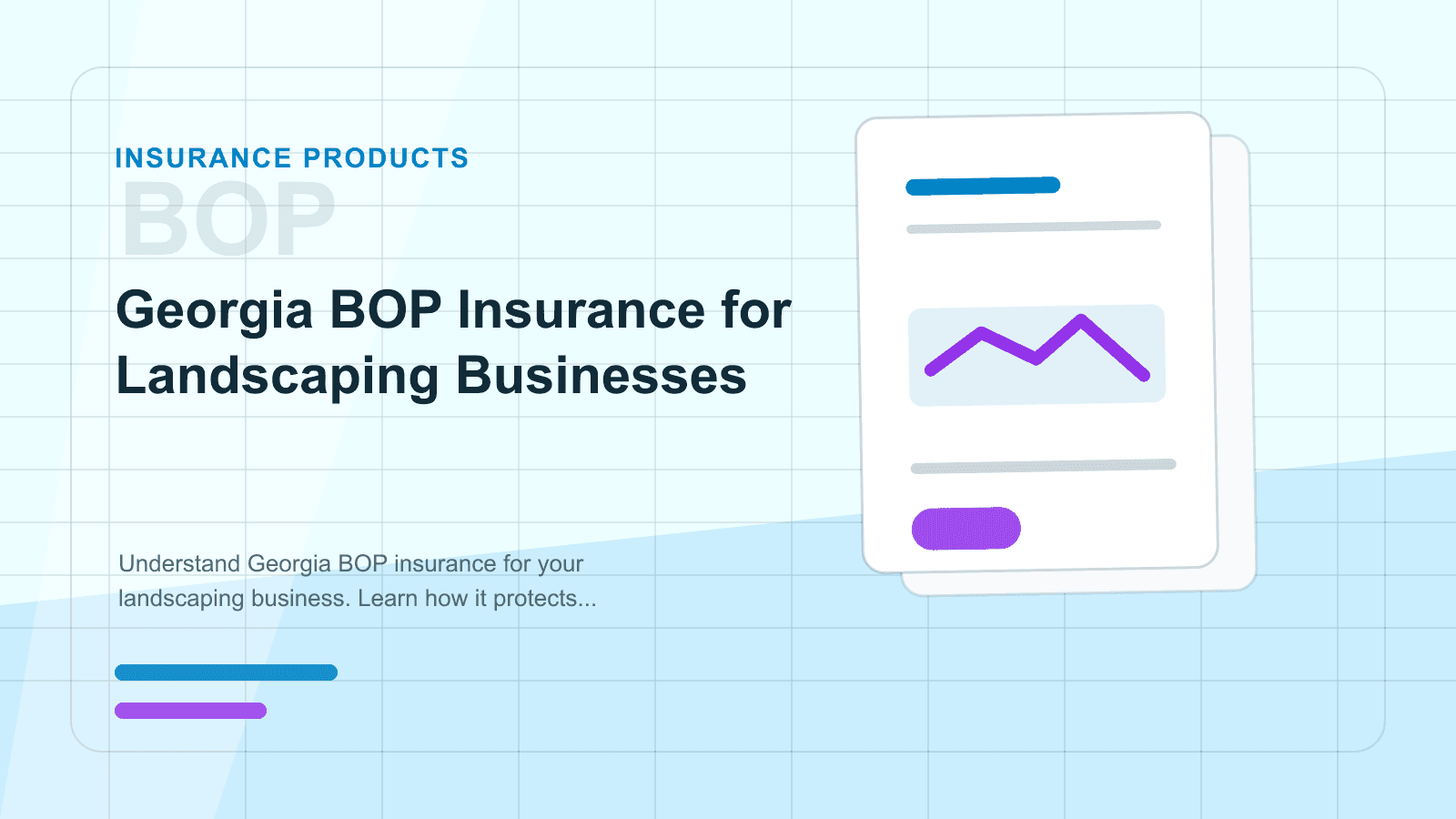 INSURANCE PRODUCTS

BOP

Georgia BOP Insurance for Landscaping Businesses

Understand Georgia BOP insurance for your landscaping business. Learn how it protects...